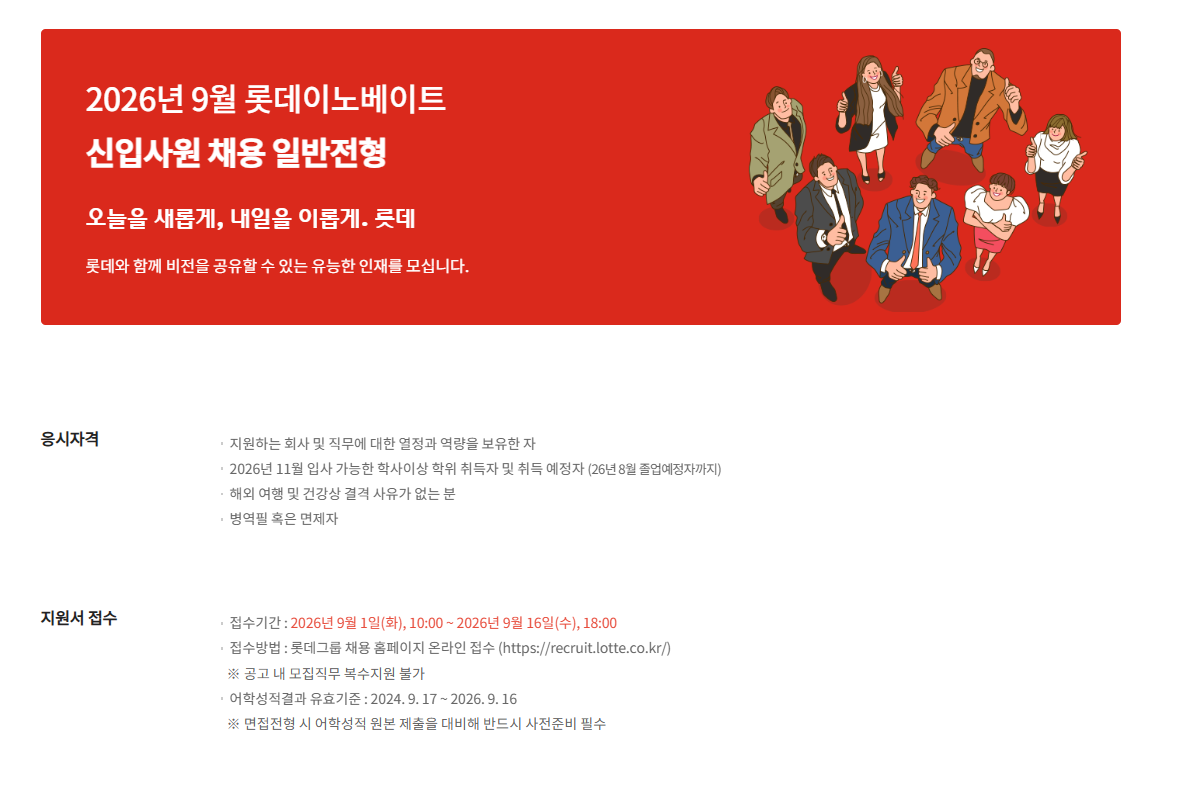 2026년 9월 롯데이노베이트
신입사원 채용 일반전형

오늘을 새롭게, 내일을 이롭게. 롯데

롯데와 함께 비전을 공유할 수 있는 유능한 인재를 모십니다.

응시자격

· 지원하는 회사 및 직무에 대한 열정과 역량을 보유한 자
· 2026년 11월 입사 가능한 학사이상 학위 취득자 및 취득 예정자 (26년 8월 졸업예정자까지)
· 해외 여행 및 건강상 결격 사유가 없는 분
· 병역필 혹은 면제자

지원서 접수

· 접수기간 : 2026년 9월 1일(화), 10:00 ~ 2026년 9월 16일(수), 18:00
· 접수방법 : 롯데그룹 채용 홈페이지 온라인 접수 (https://recruit.lotte.co.kr/)
※ 공고 내 모집직무 복수지원 불가
· 어학성적결과 유효기준 : 2024. 9. 17 ~ 2026. 9. 16
※ 면접전형 시 어학성적 원본 제출을 대비해 반드시 사전준비 필수